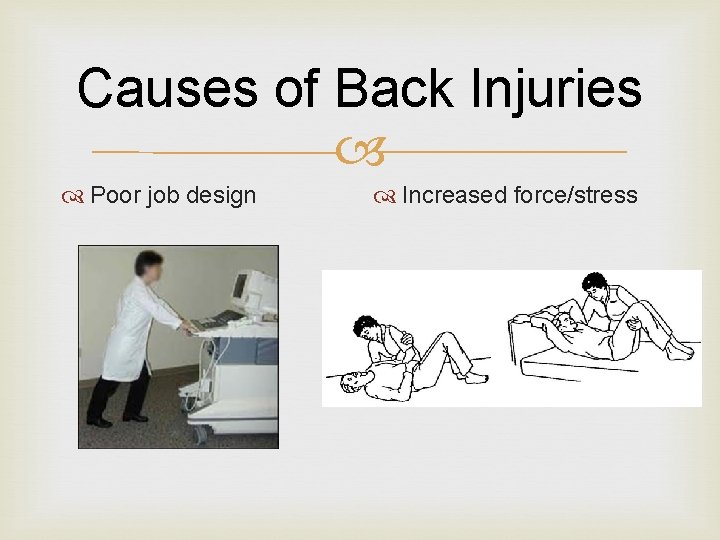 Causes of Back Injuries

Poor job design

Increased force/stress